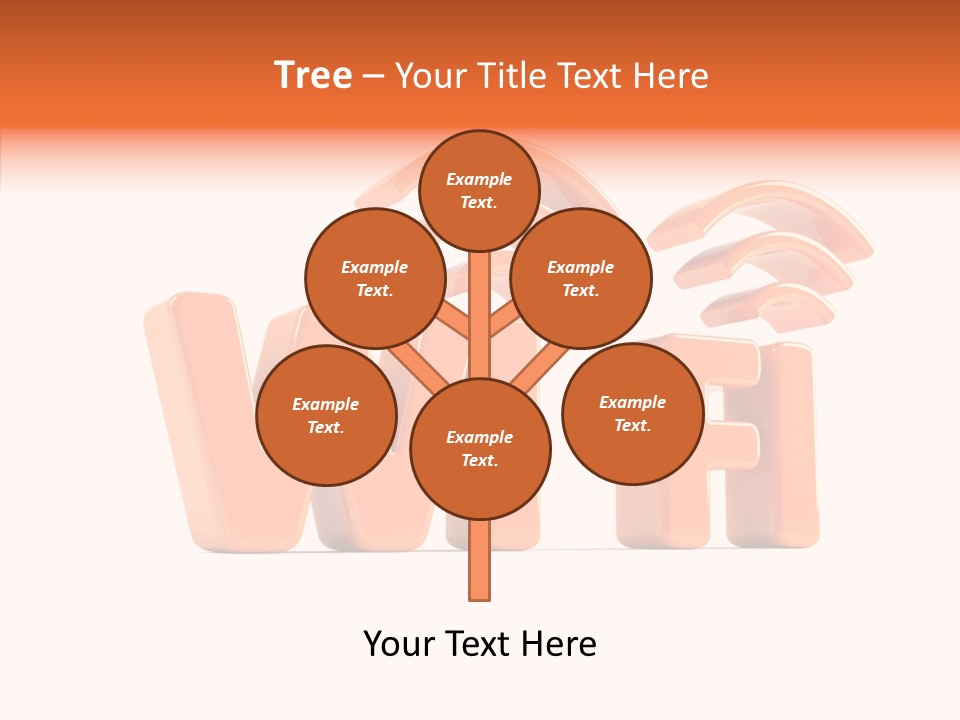 Tree – Your Title Text Here

Example Text.

Example Text.

Example Text.

Example Text.

Example Text.

Example Text.

Your Text Here